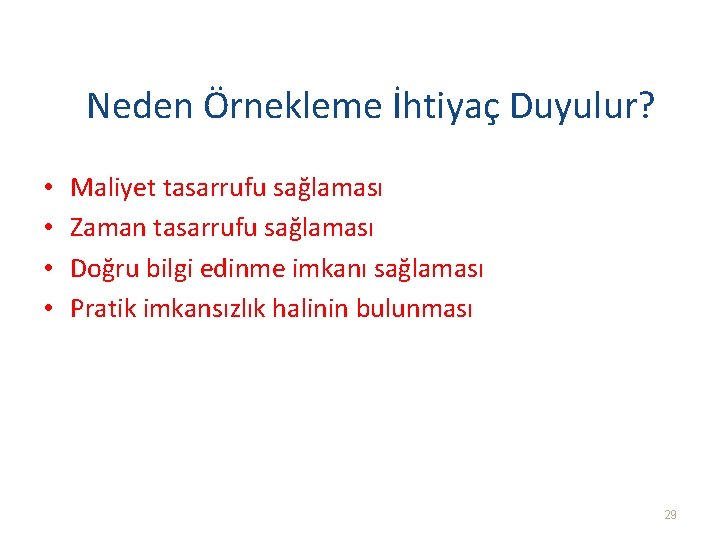 Neden Örnekleme İhtiyaç Duyulur?

• Maliyet tasarrufu sağlaması
• Zaman tasarrufu sağlaması
• Doğru bilgi edinme imkanı sağlaması
• Pratik imkansızlık halinin bulunması

29